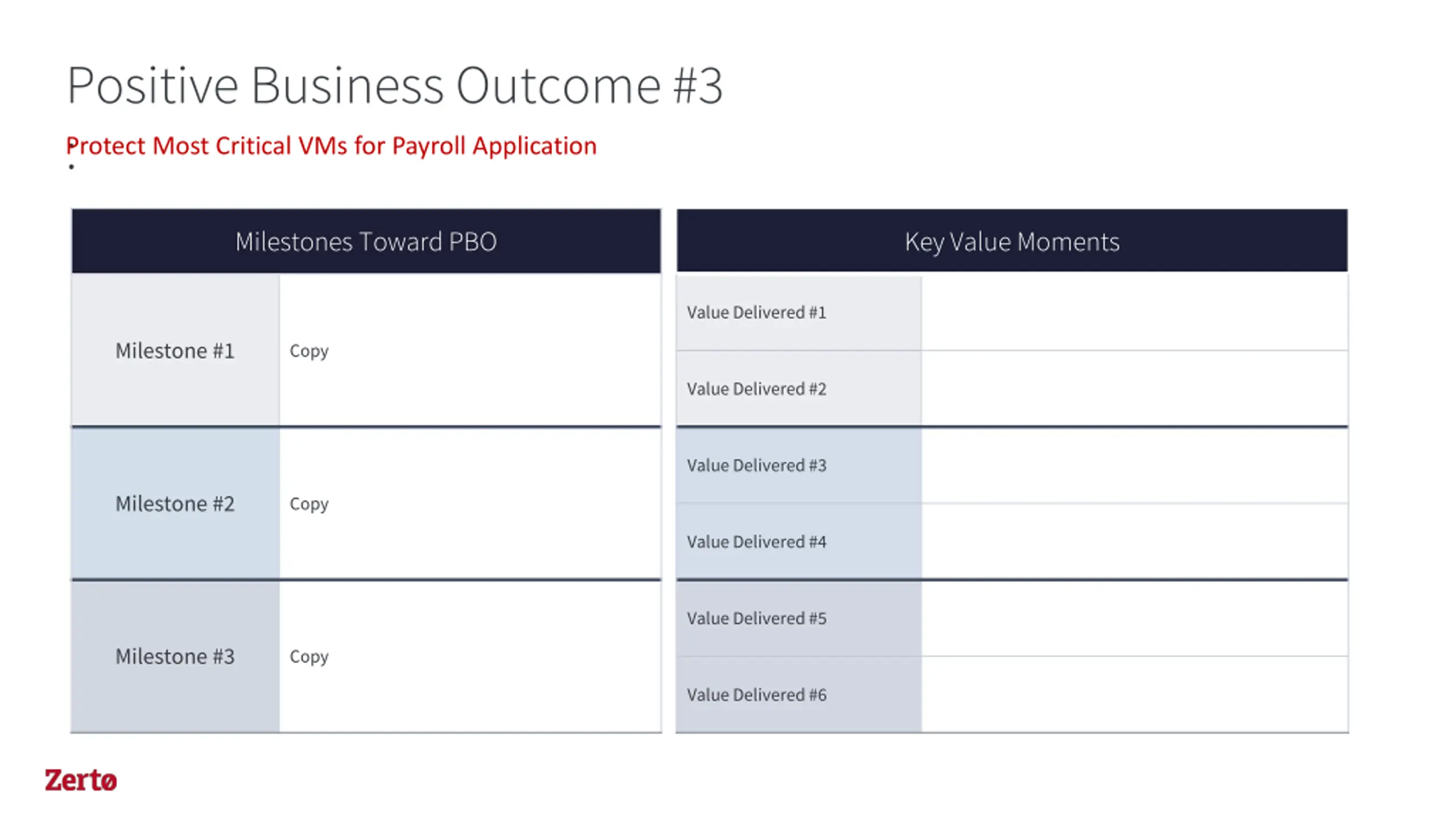 Positive Business Outcome #3

Protect Most Critical VMs for Payroll Application

| Milestones Toward PBO | |
|---|---|
| Milestone #1 | Copy |
| Milestone #2 | Copy |
| Milestone #3 | Copy |

| Key Value Moments | |
|---|---|
| Value Delivered #1 | |
| Value Delivered #2 | |
| Value Delivered #3 | |
| Value Delivered #4 | |
| Value Delivered #5 | |
| Value Delivered #6 | |

Zertø